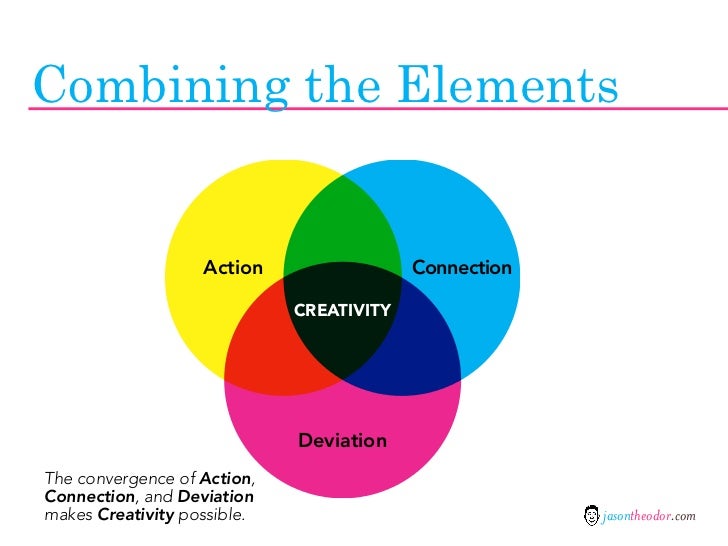 Combining the Elements

Action

Connection

CREATIVITY

Deviation

The convergence of Action, Connection, and Deviation makes Creativity possible.

jasontheodor.com